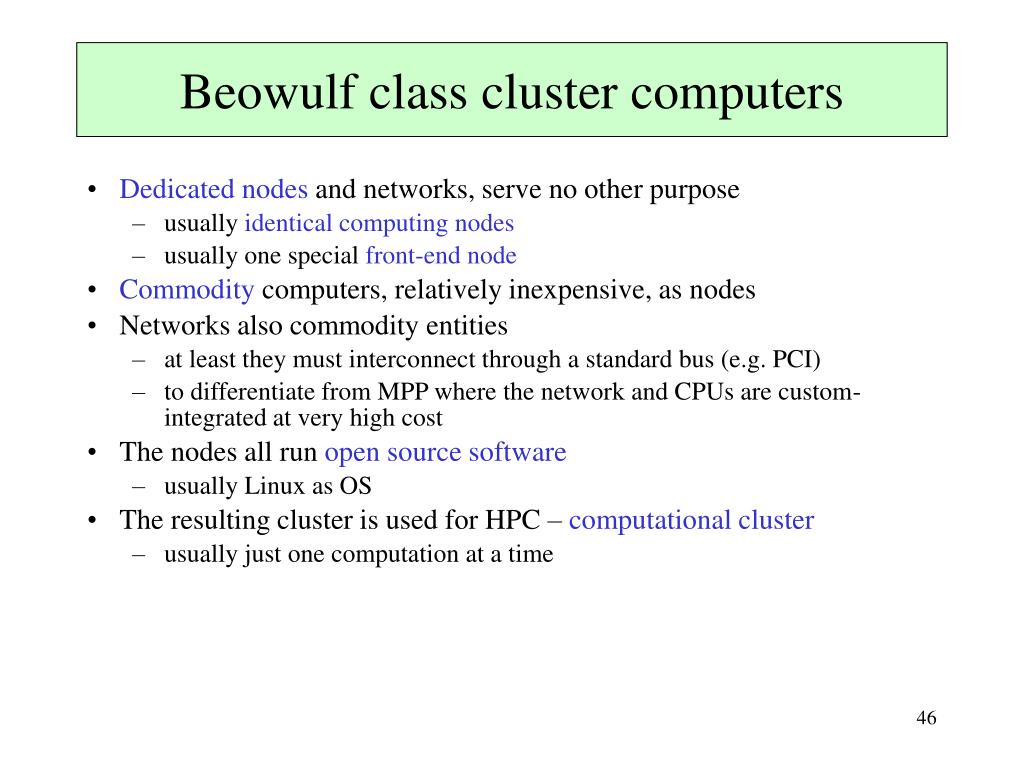 Beowulf class cluster computers

• Dedicated nodes and networks, serve no other purpose
  – usually identical computing nodes
  – usually one special front-end node
• Commodity computers, relatively inexpensive, as nodes
• Networks also commodity entities
  – at least they must interconnect through a standard bus (e.g. PCI)
  – to differentiate from MPP where the network and CPUs are custom-integrated at very high cost
• The nodes all run open source software
  – usually Linux as OS
• The resulting cluster is used for HPC – computational cluster
  – usually just one computation at a time

46